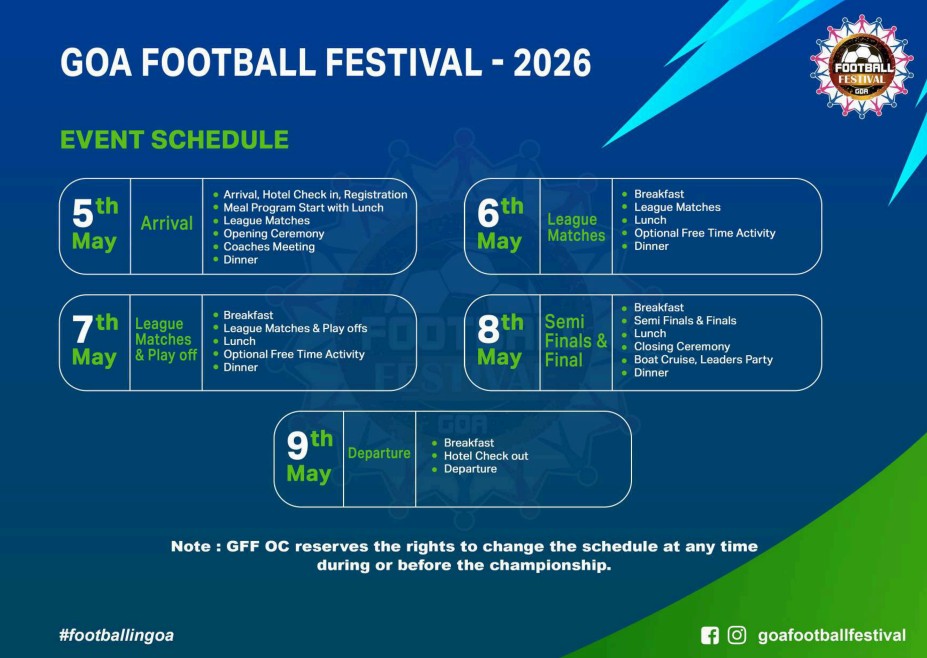 GOA FOOTBALL FESTIVAL - 2026

FOOTBALL FESTIVAL GOA

EVENT SCHEDULE

5th May

Arrival

- Arrival, Hotel Check in, Registration
- Meal Program Start with Lunch
- League Matches
- Opening Ceremony
- Coaches Meeting
- Dinner

6th May

League Matches

- Breakfast
- League Matches
- Lunch
- Optional Free Time Activity
- Dinner

7th May

League Matches & Play off

- Breakfast
- League Matches & Play offs
- Lunch
- Optional Free Time Activity
- Dinner

8th May

Semi Finals & Final

- Breakfast
- Semi Finals & Finals
- Lunch
- Closing Ceremony
- Boat Cruise, Leaders Party
- Dinner

9th May

Departure

- Breakfast
- Hotel Check out
- Departure

Note : GFF OC reserves the rights to change the schedule at any time during or before the championship.

#footballingoa

goafootballfestival